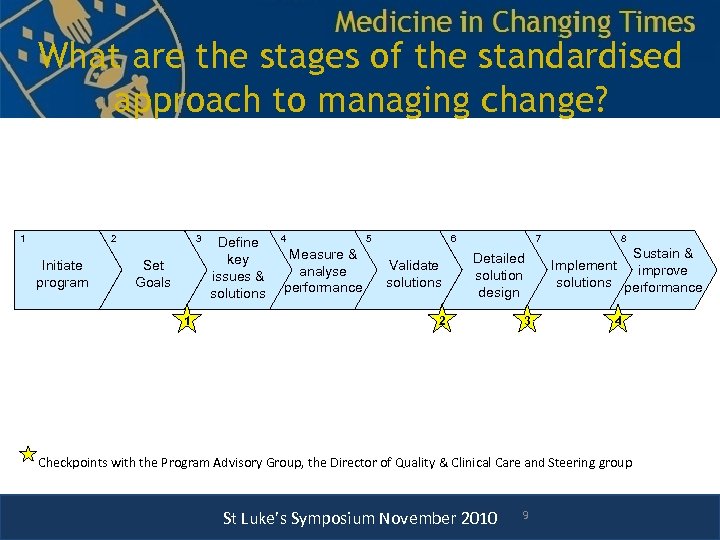 Medicine in Changing Times

What are the stages of the standardised approach to managing change?

1 Initiate program

2 Set Goals

3 Define key issues & solutions

4 Measure & analyse performance

5 Validate solutions

6 Detailed solution design

7 Implement solutions

8 Sustain & improve performance

1

2

3

4

Checkpoints with the Program Advisory Group, the Director of Quality & Clinical Care and Steering group

St Luke's Symposium November 2010

9